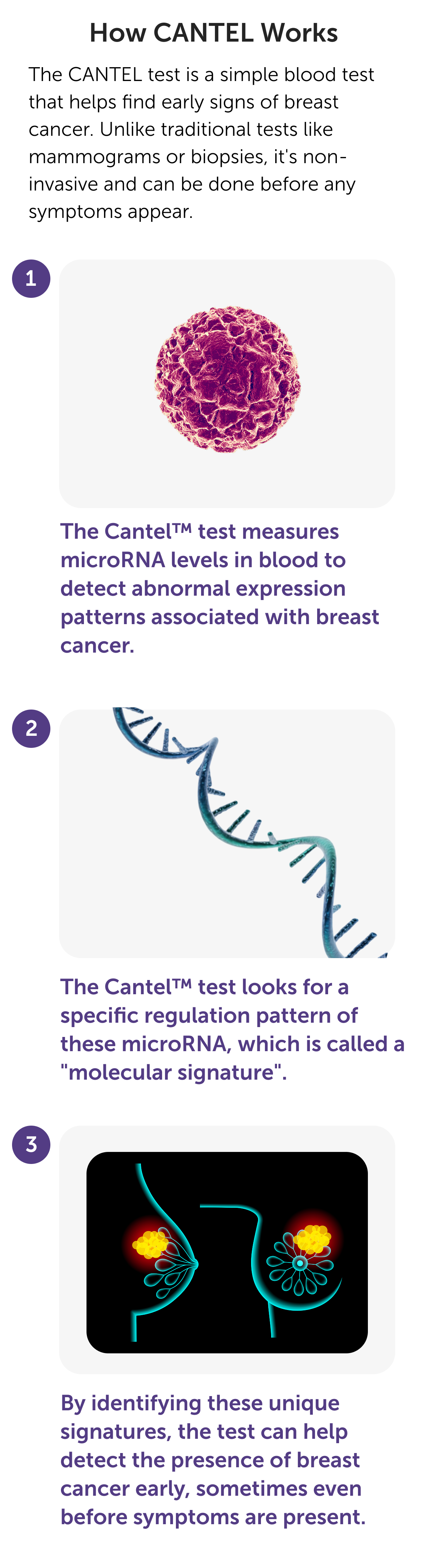 How CANTEL Works

The CANTEL test is a simple blood test that helps find early signs of breast cancer. Unlike traditional tests like mammograms or biopsies, it's non-invasive and can be done before any symptoms appear.

1

The Cantel™ test measures microRNA levels in blood to detect abnormal expression patterns associated with breast cancer.

2

The Cantel™ test looks for a specific regulation pattern of these microRNA, which is called a "molecular signature".

3

By identifying these unique signatures, the test can help detect the presence of breast cancer early, sometimes even before symptoms are present.